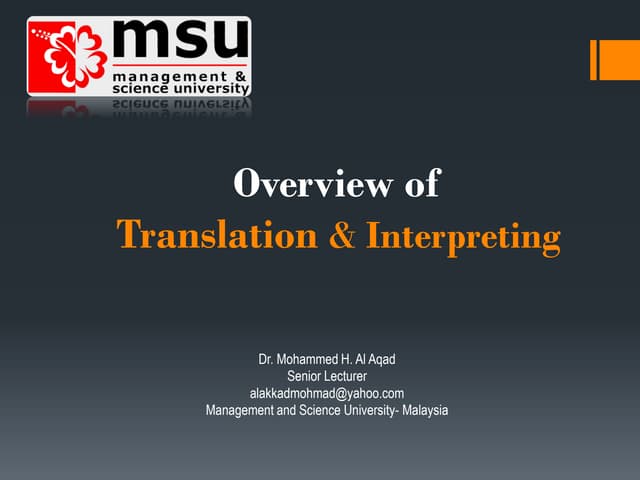 msu
management & science university

Overview of
Translation & Interpreting

Dr. Mohammed H. Al Aqad
Senior Lecturer
alakkadmohmad@yahoo.com
Management and Science University- Malaysia